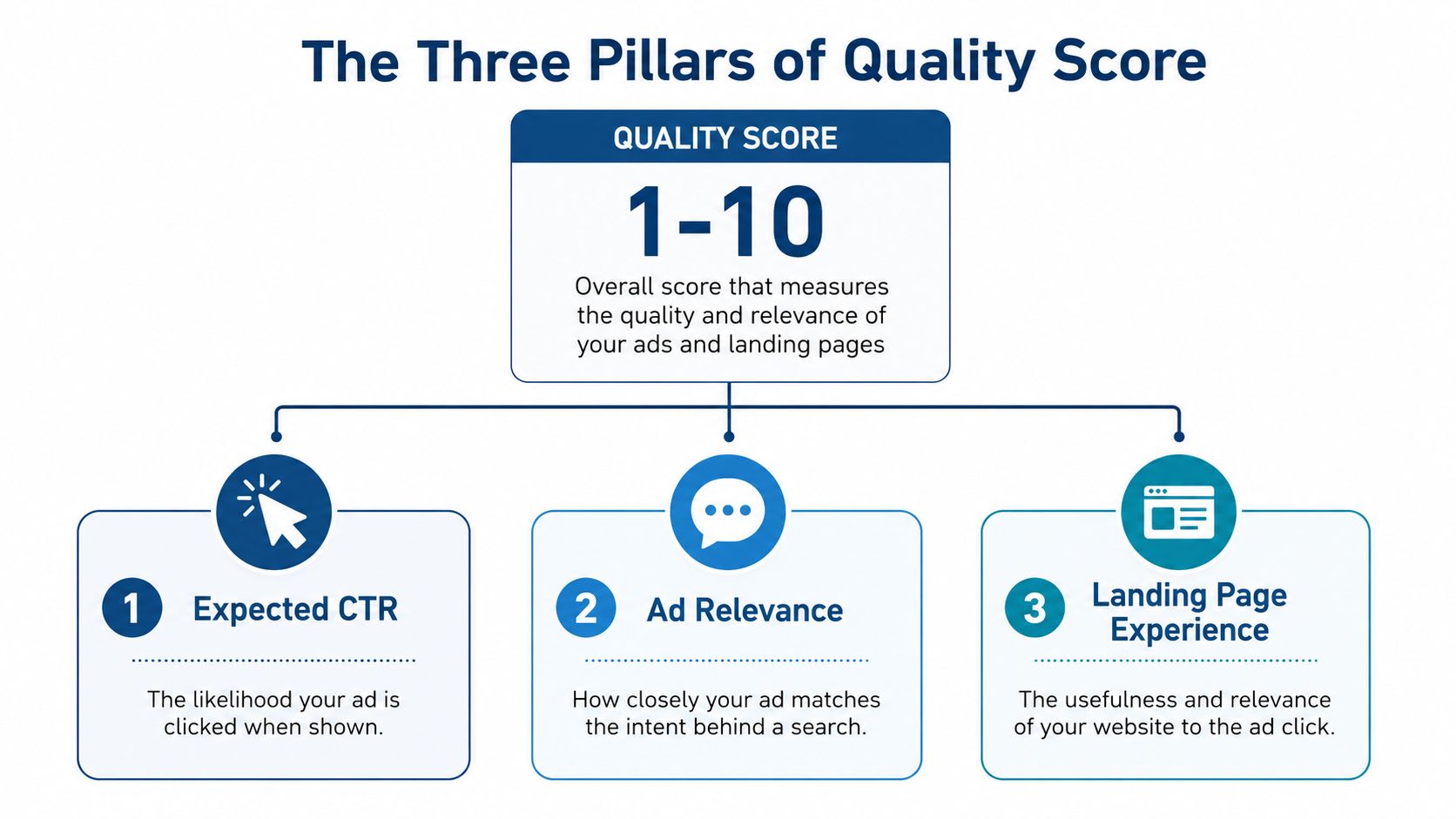 The Three Pillars of Quality Score

QUALITY SCORE

1-10

Overall score that measures the quality and relevance of your ads and landing pages

1 Expected CTR

The likelihood your ad is clicked when shown.

2 Ad Relevance

How closely your ad matches the intent behind a search.

3 Landing Page Experience

The usefulness and relevance of your website to the ad click.